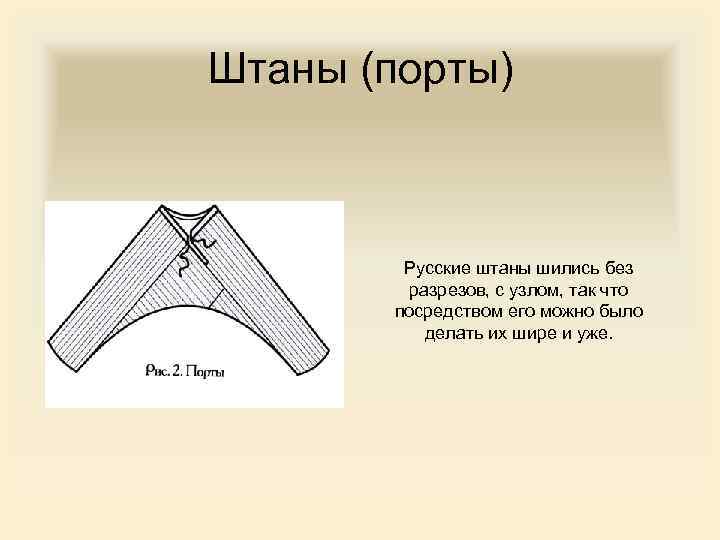 Штаны (порты)

Рис. 2. Порты

Русские штаны шились без разрезов, с узлом, так что посредством его можно было делать их шире и уже.